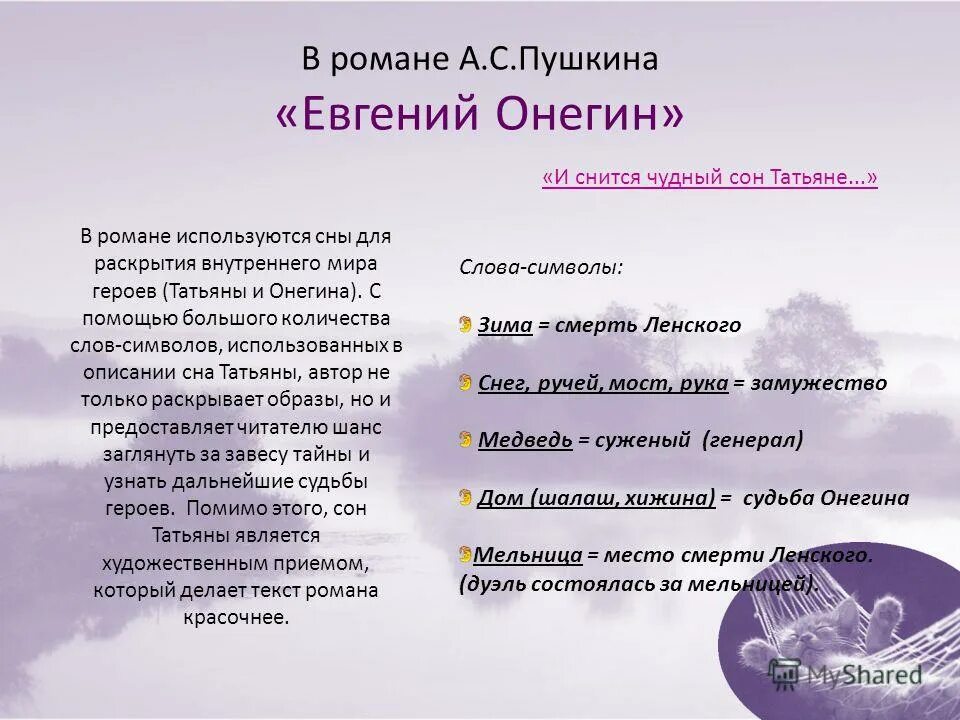 В романе А.С.Пушкина
«Евгений Онегин»

«И снится чудный сон Татьяне...»

В романе используются сны для раскрытия внутреннего мира героев (Татьяны и Онегина). С помощью большого количества слов-символов, использованных в описании сна Татьяны, автор не только раскрывает образы, но и предоставляет читателю шанс заглянуть за завесу тайны и узнать дальнейшие судьбы героев. Помимо этого, сон Татьяны является художественным приемом, который делает текст романа красочнее.

Слова-символы:

Зима = смерть Ленского

Снег, ручей, мост, рука = замужество

Медведь = суженый (генерал)

Дом (шалаш, хижина) = судьба Онегина

Мельница = место смерти Ленского. (дуэль состоялась за мельницей).

MyShared